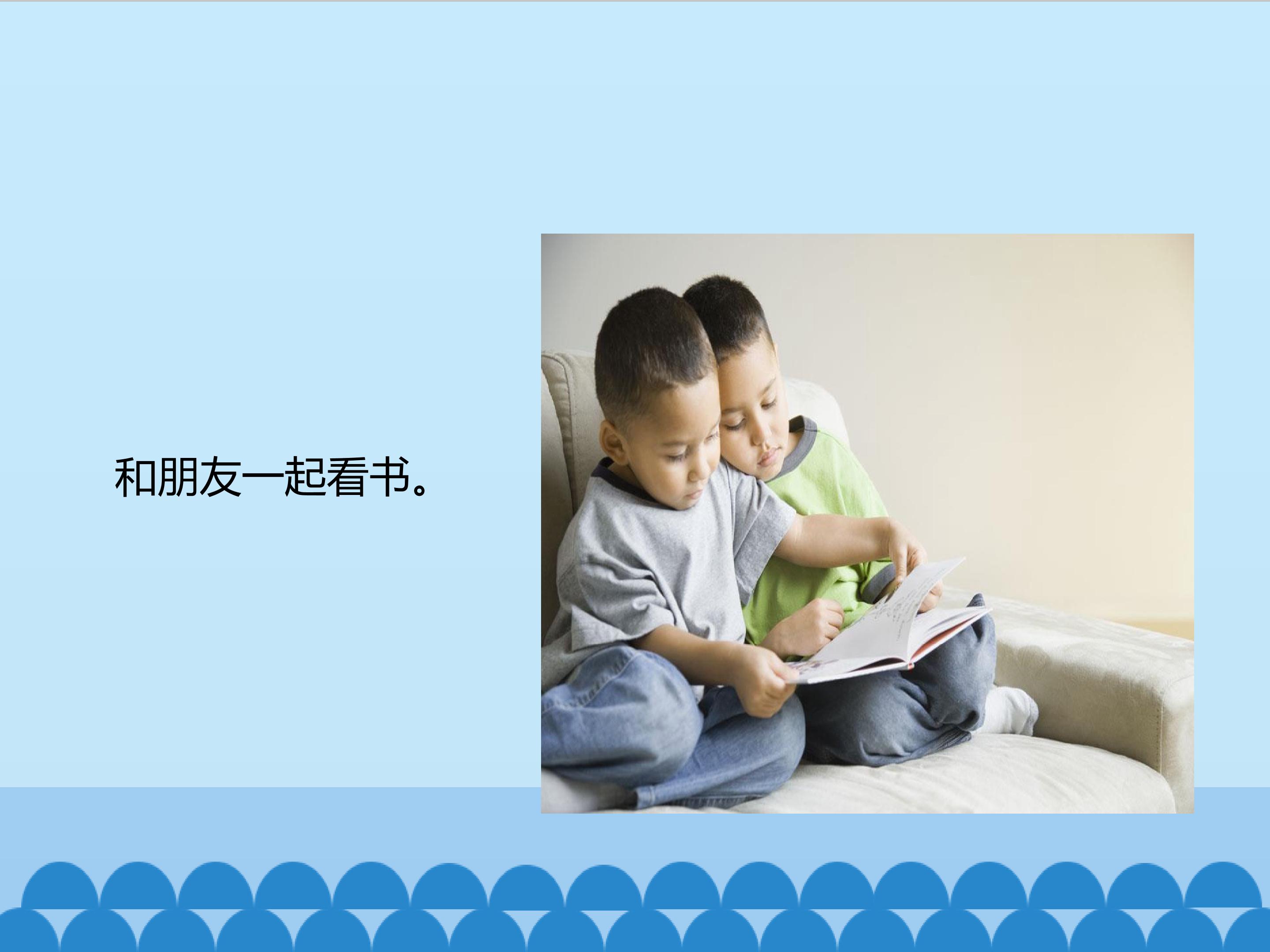 和朋友一起看书。